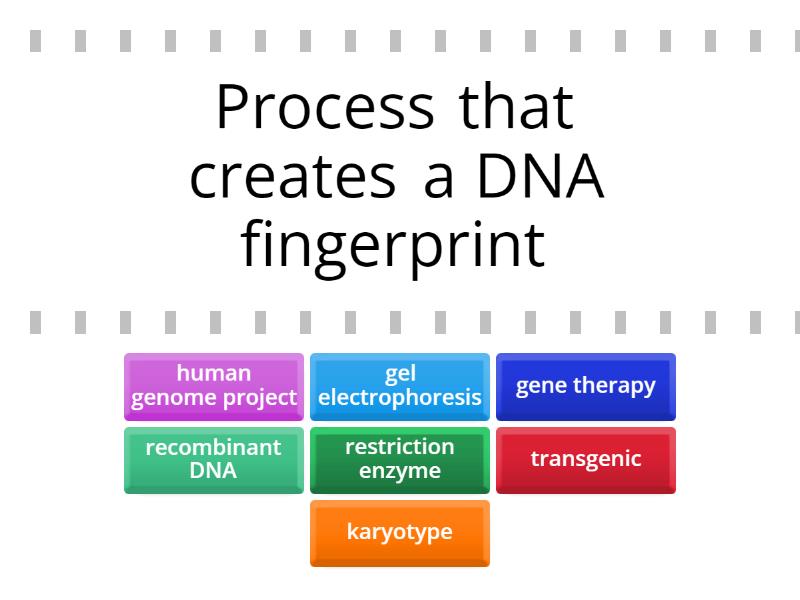 Process that creates a DNA fingerprint

human genome project

gel electrophoresis

gene therapy

recombinant DNA

restriction enzyme

transgenic

karyotype